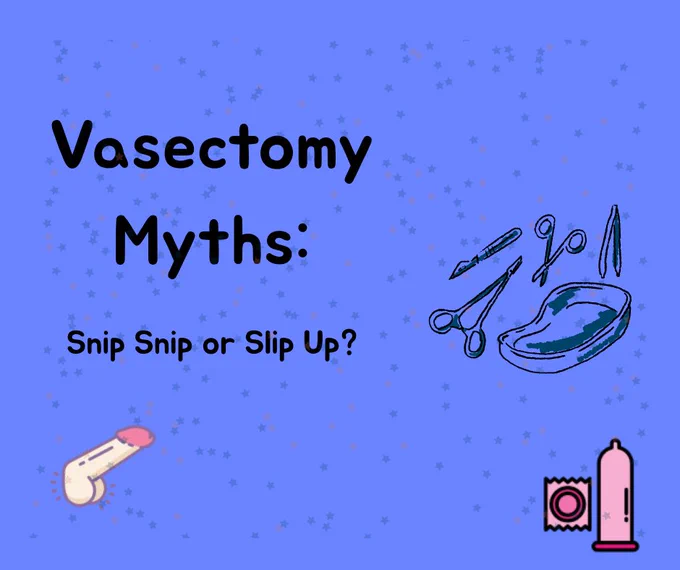 Vasectomy Myths:

Snip Snip or Slip Up?